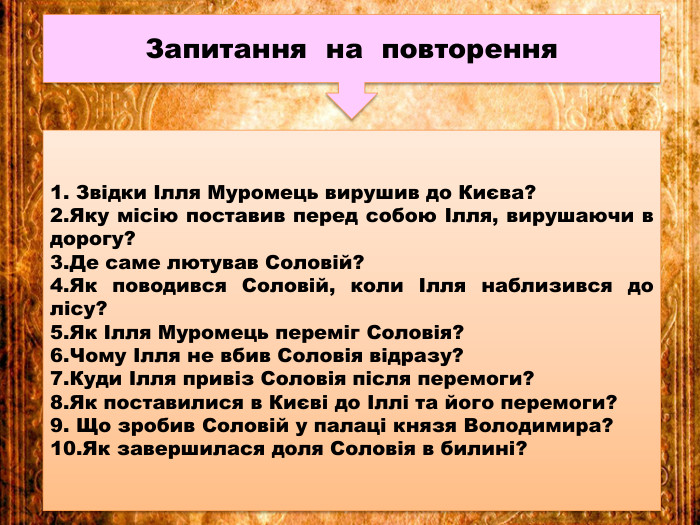 Запитання на повторення

1. Звідки Ілля Муромець вирушив до Києва?
2.Яку місію поставив перед собою Ілля, вирушаючи в дорогу?
3.Де саме лютував Соловій?
4.Як поводився Соловій, коли Ілля наблизився до лісу?
5.Як Ілля Муромець переміг Соловія?
6.Чому Ілля не вбив Соловія відразу?
7.Куди Ілля привіз Соловія після перемоги?
8.Як поставилися в Києві до Іллі та його перемоги?
9. Що зробив Соловій у палаці князя Володимира?
10.Як завершилася доля Соловія в билині?